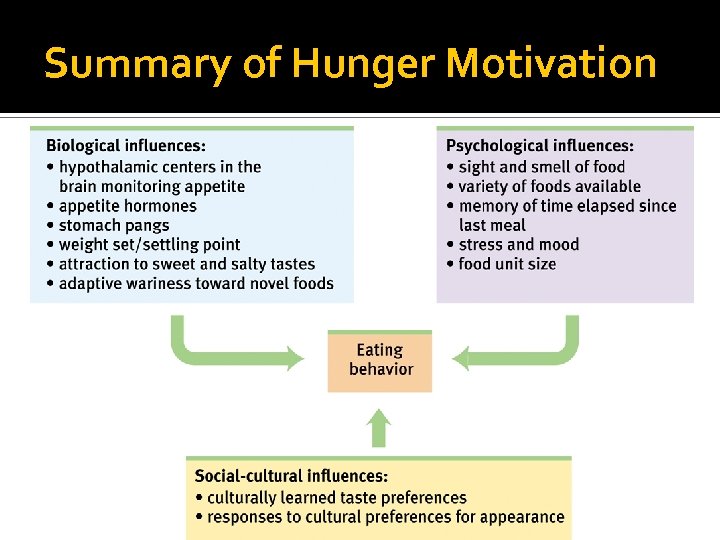 Summary of Hunger Motivation

Biological influences:
• hypothalamic centers in the brain monitoring appetite
• appetite hormones
• stomach pangs
• weight set/settling point
• attraction to sweet and salty tastes
• adaptive wariness toward novel foods

Psychological influences:
• sight and smell of food
• variety of foods available
• memory of time elapsed since last meal
• stress and mood
• food unit size

Eating behavior

Social-cultural influences:
• culturally learned taste preferences
• responses to cultural preferences for appearance